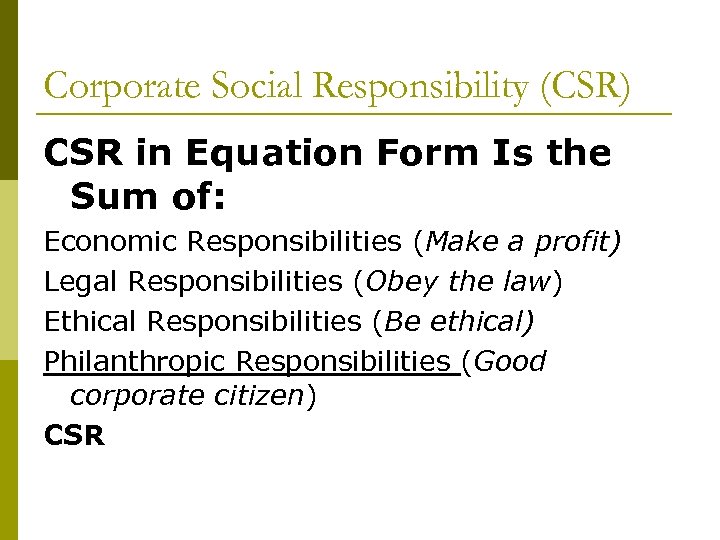 Corporate Social Responsibility (CSR)

CSR in Equation Form Is the Sum of:

Economic Responsibilities (Make a profit)
Legal Responsibilities (Obey the law)
Ethical Responsibilities (Be ethical)
Philanthropic Responsibilities (Good corporate citizen)
CSR